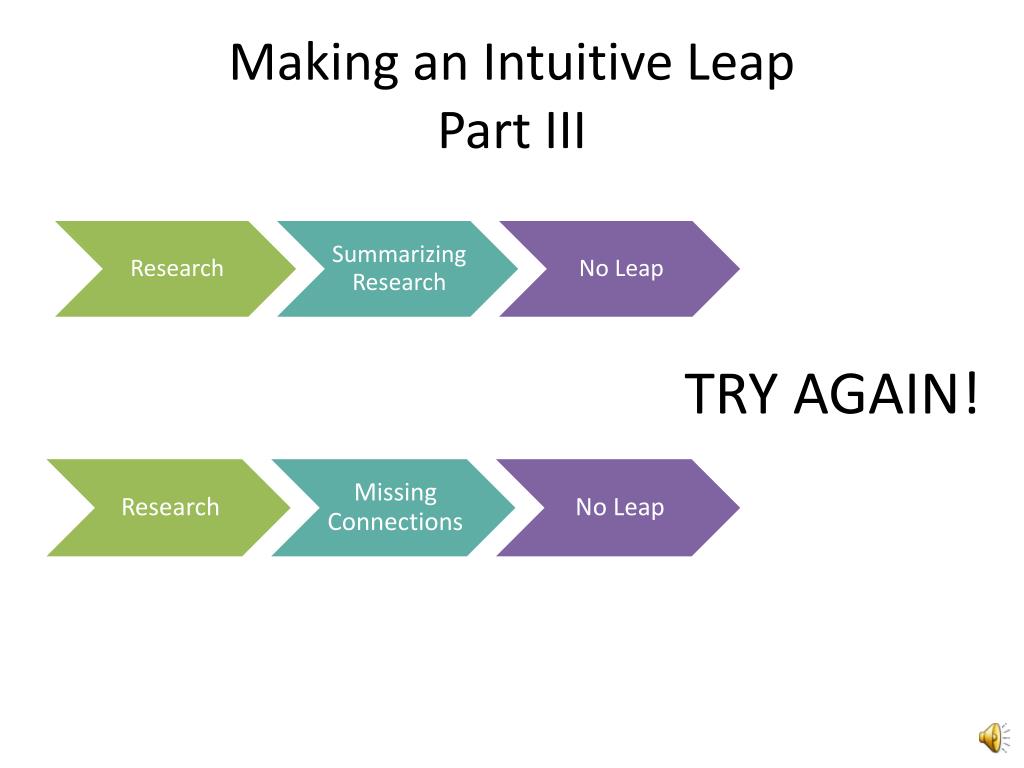 Making an Intuitive Leap
Part III

Research

Summarizing Research

No Leap

TRY AGAIN!

Research

Missing Connections

No Leap